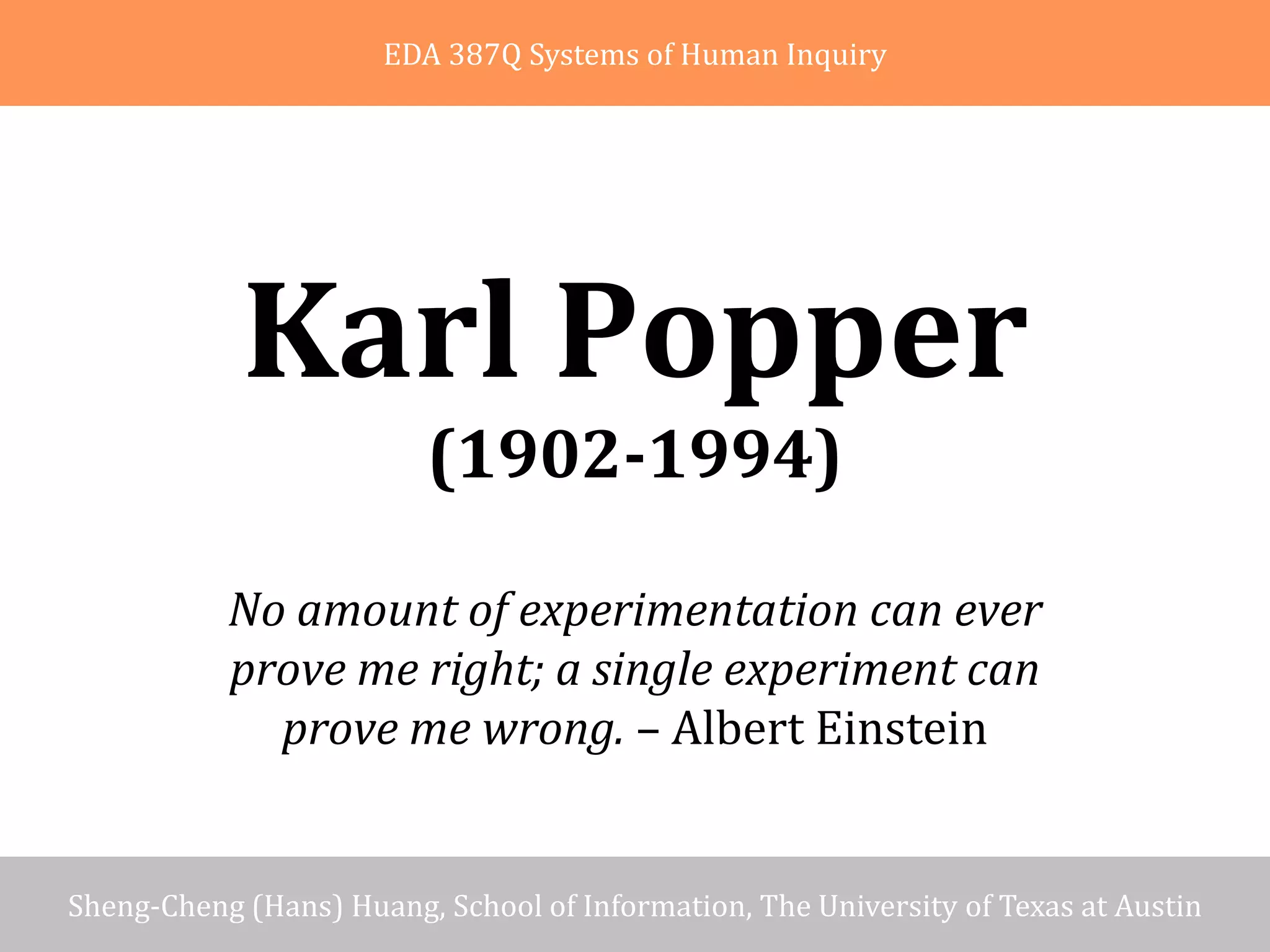 EDA 387Q Systems of Human Inquiry

Karl Popper
(1902-1994)

No amount of experimentation can ever prove me right; a single experiment can prove me wrong. – Albert Einstein

Sheng-Cheng (Hans) Huang, School of Information, The University of Texas at Austin